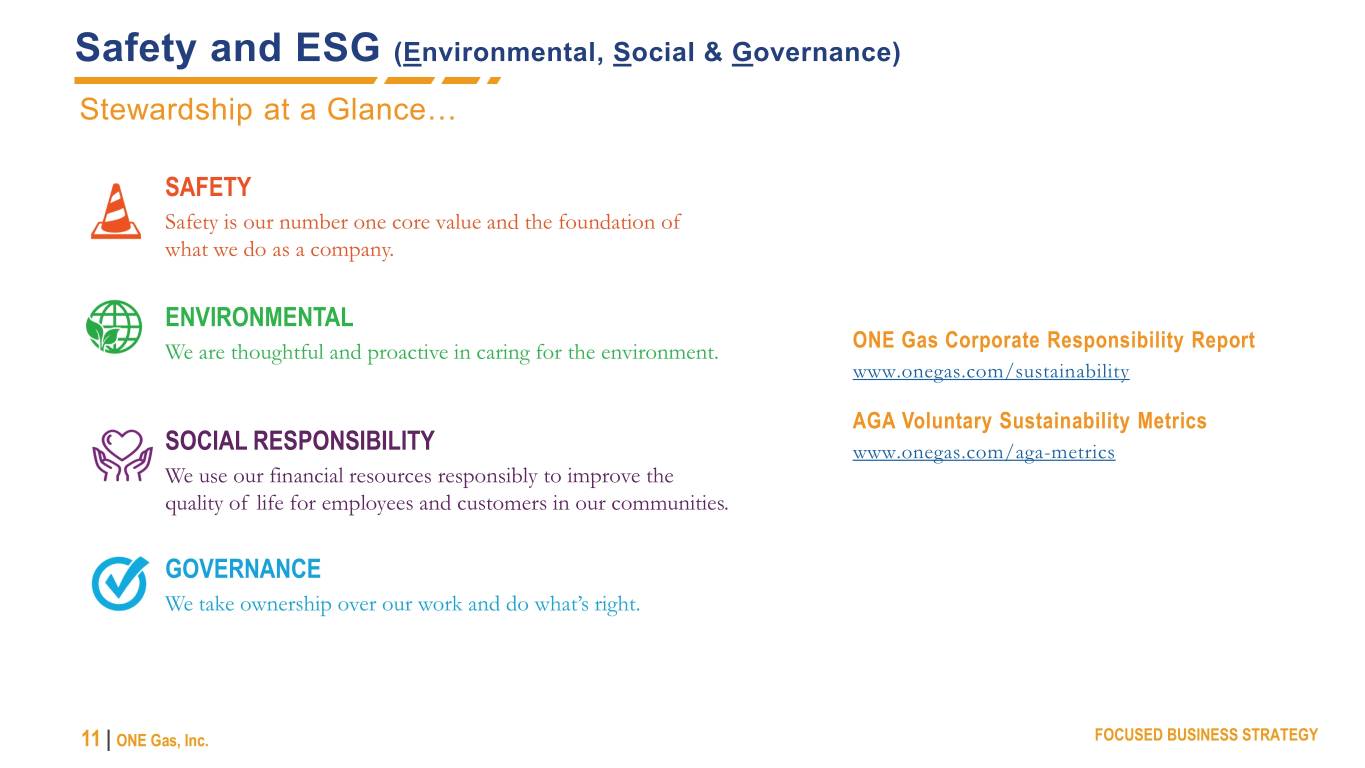 Safety and ESG (Environmental, Social & Governance)

Stewardship at a Glance…

SAFETY

Safety is our number one core value and the foundation of what we do as a company.

ENVIRONMENTAL

We are thoughtful and proactive in caring for the environment.

SOCIAL RESPONSIBILITY

We use our financial resources responsibly to improve the quality of life for employees and customers in our communities.

GOVERNANCE

We take ownership over our work and do what's right.

ONE Gas Corporate Responsibility Report
www.onegas.com/sustainability

AGA Voluntary Sustainability Metrics
www.onegas.com/aga-metrics

11 | ONE Gas, Inc.

FOCUSED BUSINESS STRATEGY